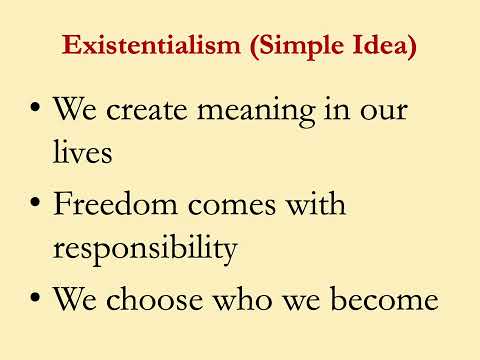 Existentialism (Simple Idea)

• We create meaning in our lives

• Freedom comes with responsibility

• We choose who we become